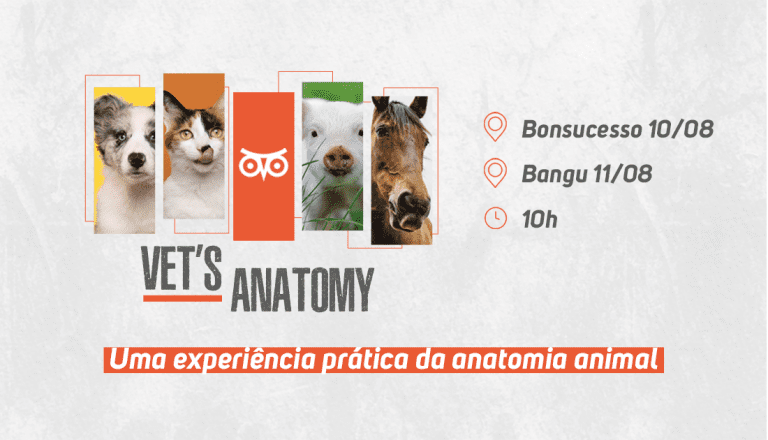 Bonsucesso 10/08

Bangu 11/08

10h

VET'S ANATOMY

Uma experiência prática da anatomia animal